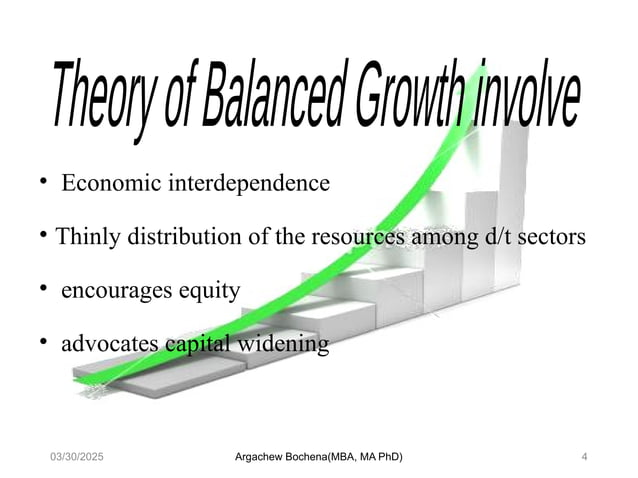 Theory of Balanced Growth involve

• Economic interdependence

• Thinly distribution of the resources among d/t sectors

• encourages equity

• advocates capital widening

03/30/2025 Argachew Bochena(MBA, MA PhD) 4